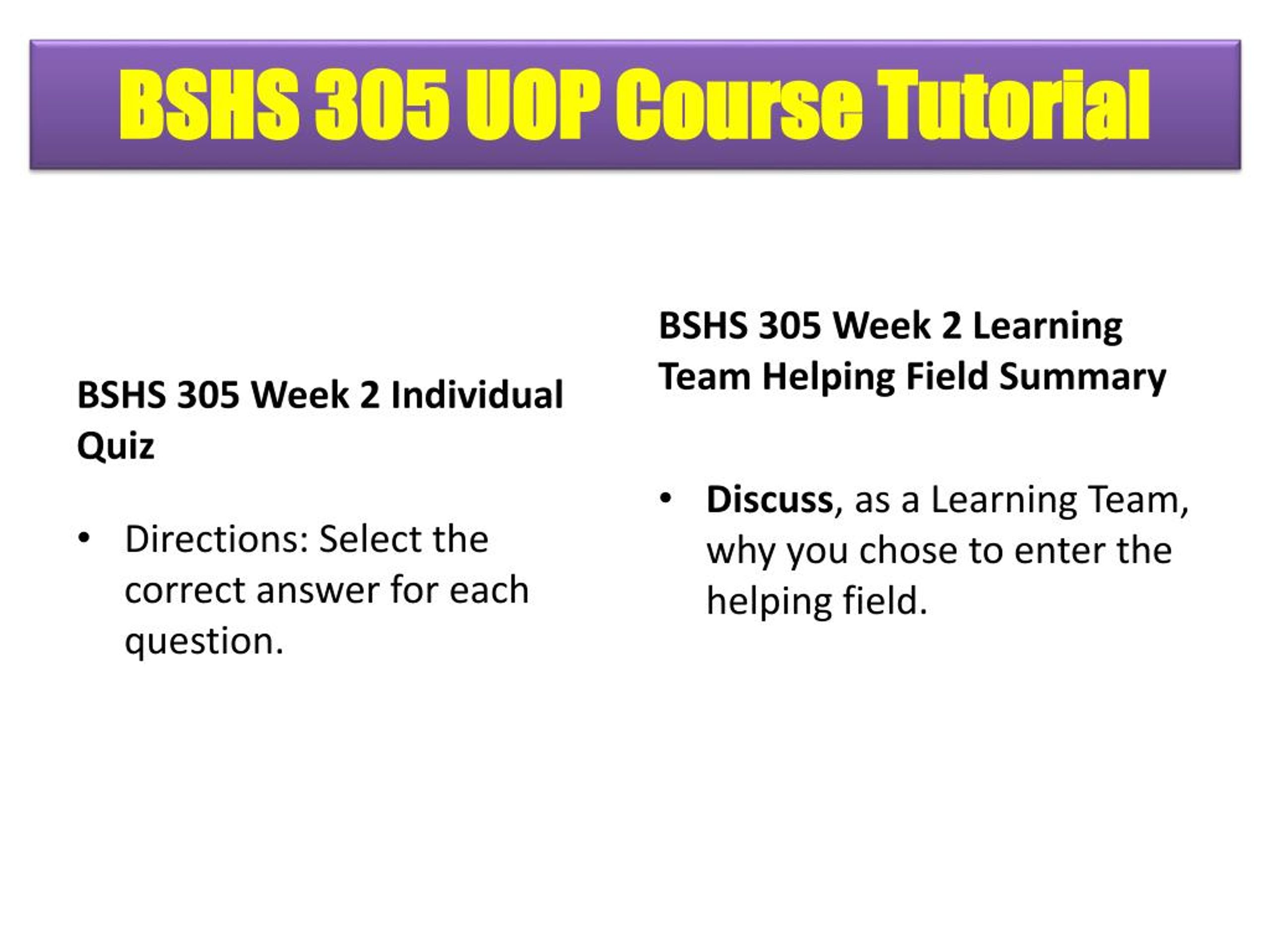 BSHS 305 UOP Course Tutorial

BSHS 305 Week 2 Individual Quiz

• Directions: Select the correct answer for each question.

BSHS 305 Week 2 Learning Team Helping Field Summary

• Discuss, as a Learning Team, why you chose to enter the helping field.